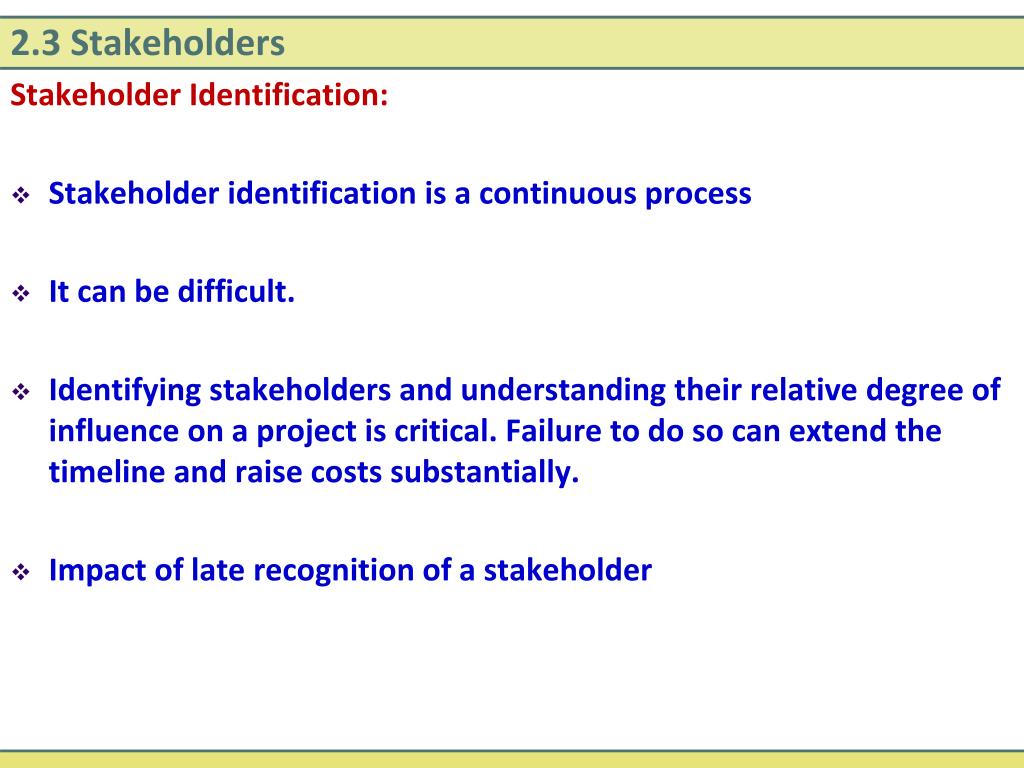 2.3 Stakeholders

Stakeholder Identification:

❖ Stakeholder identification is a continuous process

❖ It can be difficult.

❖ Identifying stakeholders and understanding their relative degree of influence on a project is critical. Failure to do so can extend the timeline and raise costs substantially.

❖ Impact of late recognition of a stakeholder